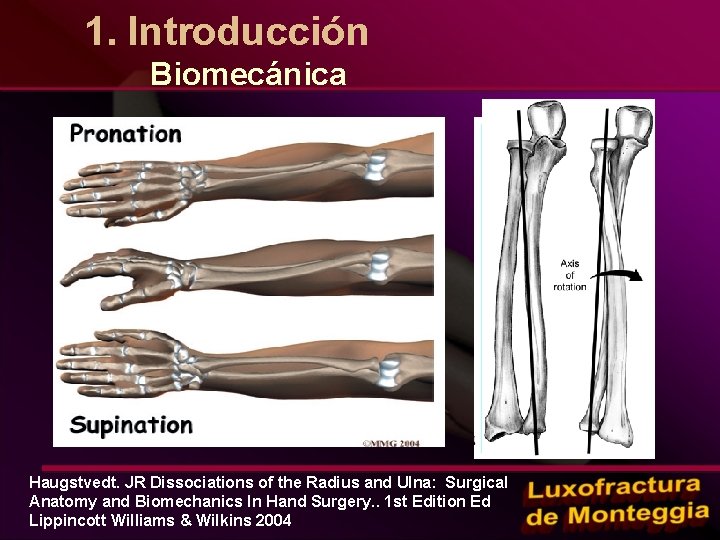 1. Introducción
Biomecánica

Pronation

Supination

©MMG 2004

Axis of rotation

Haugstvedt. JR Dissociations of the Radius and Ulna: Surgical Anatomy and Biomechanics In Hand Surgery.. 1st Edition Ed Lippincott Williams & Wilkins 2004

Luxofractura de Monteggia